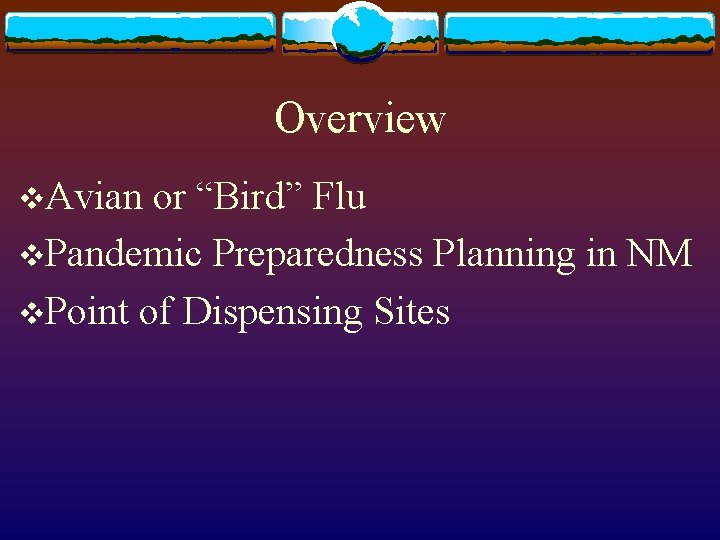 Overview

❖Avian or “Bird” Flu

❖Pandemic Preparedness Planning in NM

❖Point of Dispensing Sites